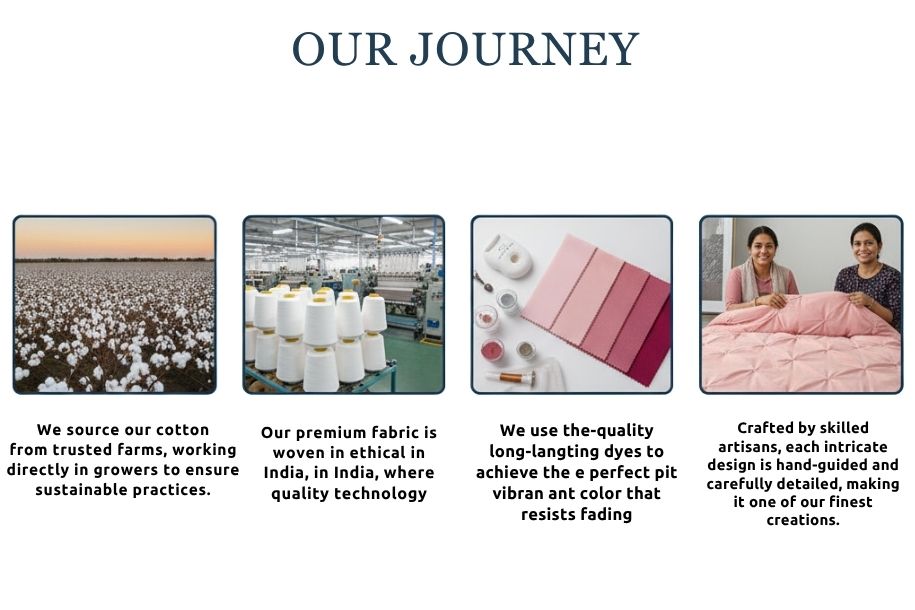 OUR JOURNEY

We source our cotton from trusted farms, working directly in growers to ensure sustainable practices.

Our premium fabric is woven in ethical in India, in India, where quality technology

We use the-quality long-langting dyes to achieve the e perfect pit vibran ant color that resists fading

Crafted by skilled artisans, each intricate design is hand-guided and carefully detailed, making it one of our finest creations.